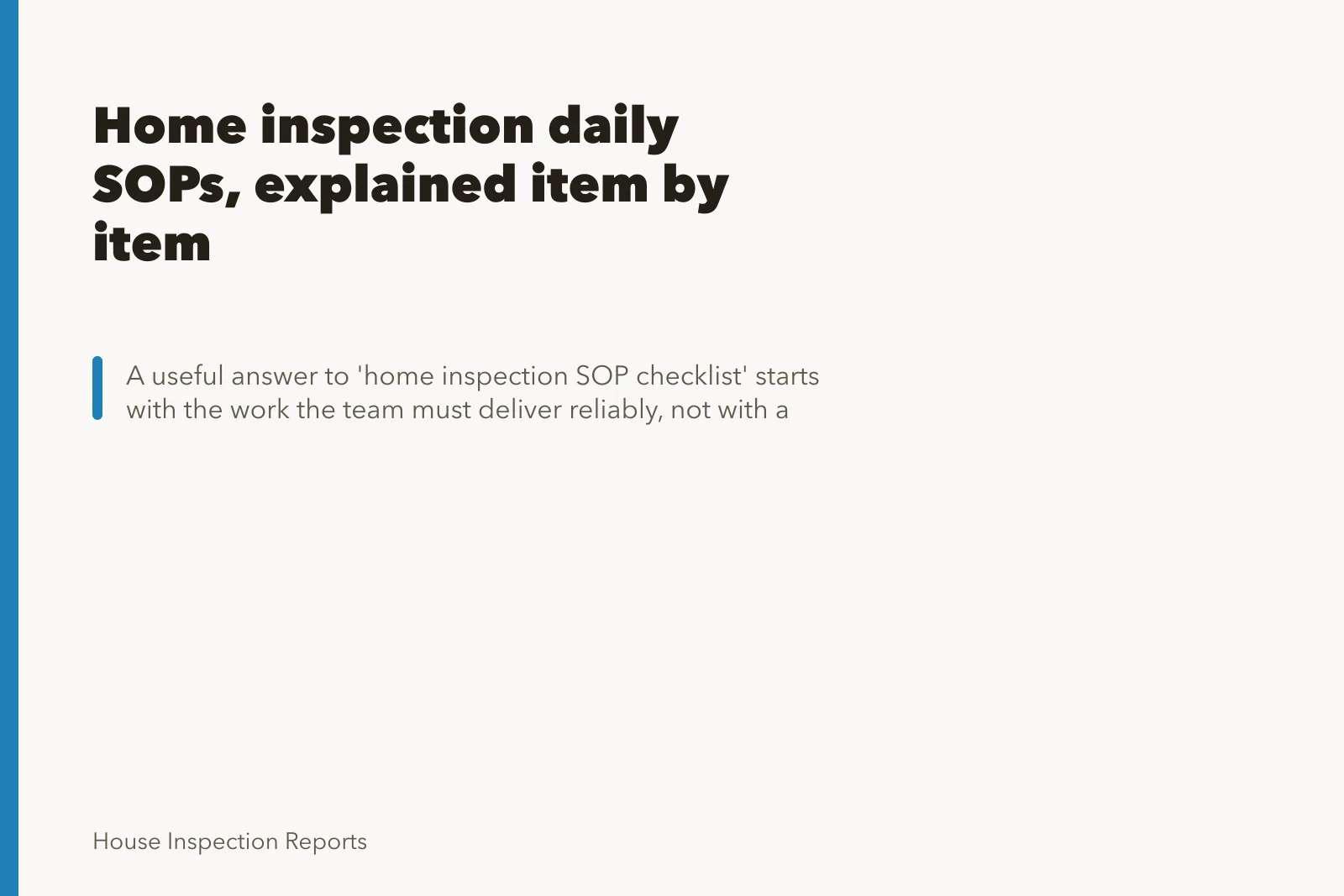 Home inspection daily SOPs, explained item by item

A useful answer to 'home inspection SOP checklist' starts with the work the team must deliver reliably, not with a

House Inspection Reports